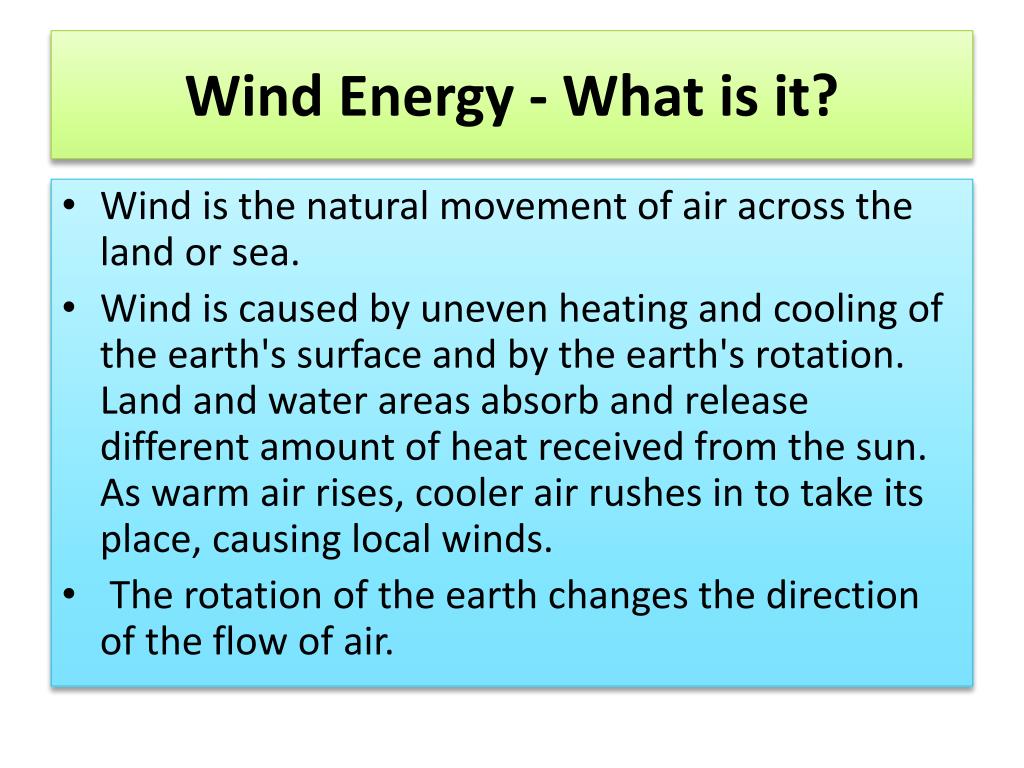 Wind Energy - What is it?

• Wind is the natural movement of air across the land or sea.

• Wind is caused by uneven heating and cooling of the earth's surface and by the earth's rotation. Land and water areas absorb and release different amount of heat received from the sun. As warm air rises, cooler air rushes in to take its place, causing local winds.

• The rotation of the earth changes the direction of the flow of air.